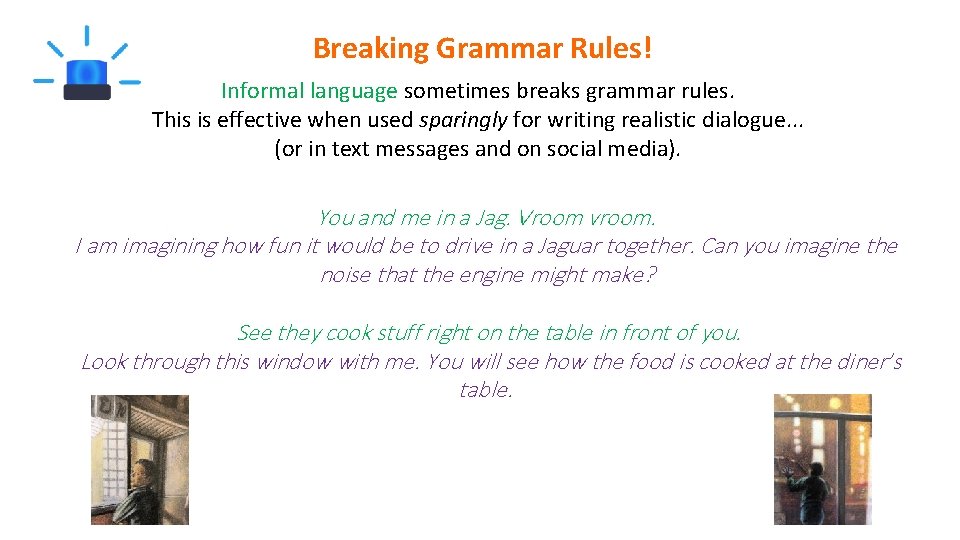 Breaking Grammar Rules!

Informal language sometimes breaks grammar rules. This is effective when used sparingly for writing realistic dialogue... (or in text messages and on social media).

You and me in a Jag. Vroom vroom.
I am imagining how fun it would be to drive in a Jaguar together. Can you imagine the noise that the engine might make?

See they cook stuff right on the table in front of you.
Look through this window with me. You will see how the food is cooked at the diner's table.